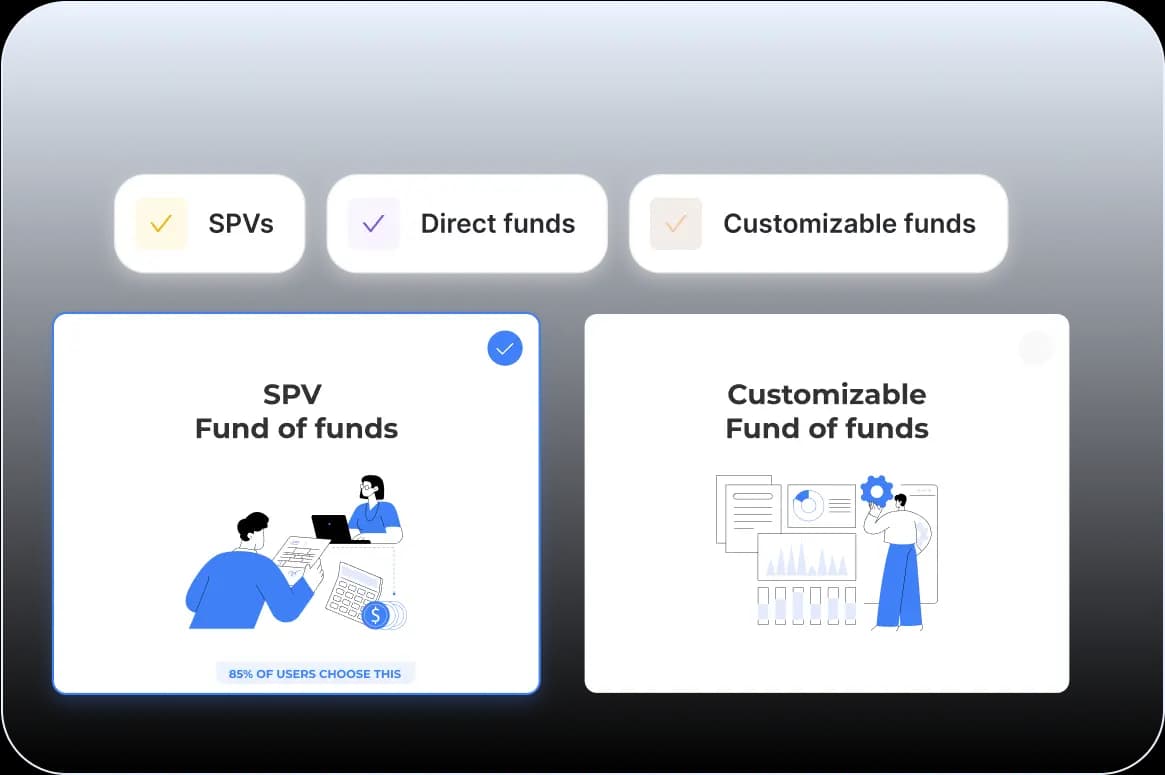 SPVs

Direct funds

Customizable funds

SPV
Fund of funds

85% OF USERS CHOOSE THIS

Customizable
Fund of funds